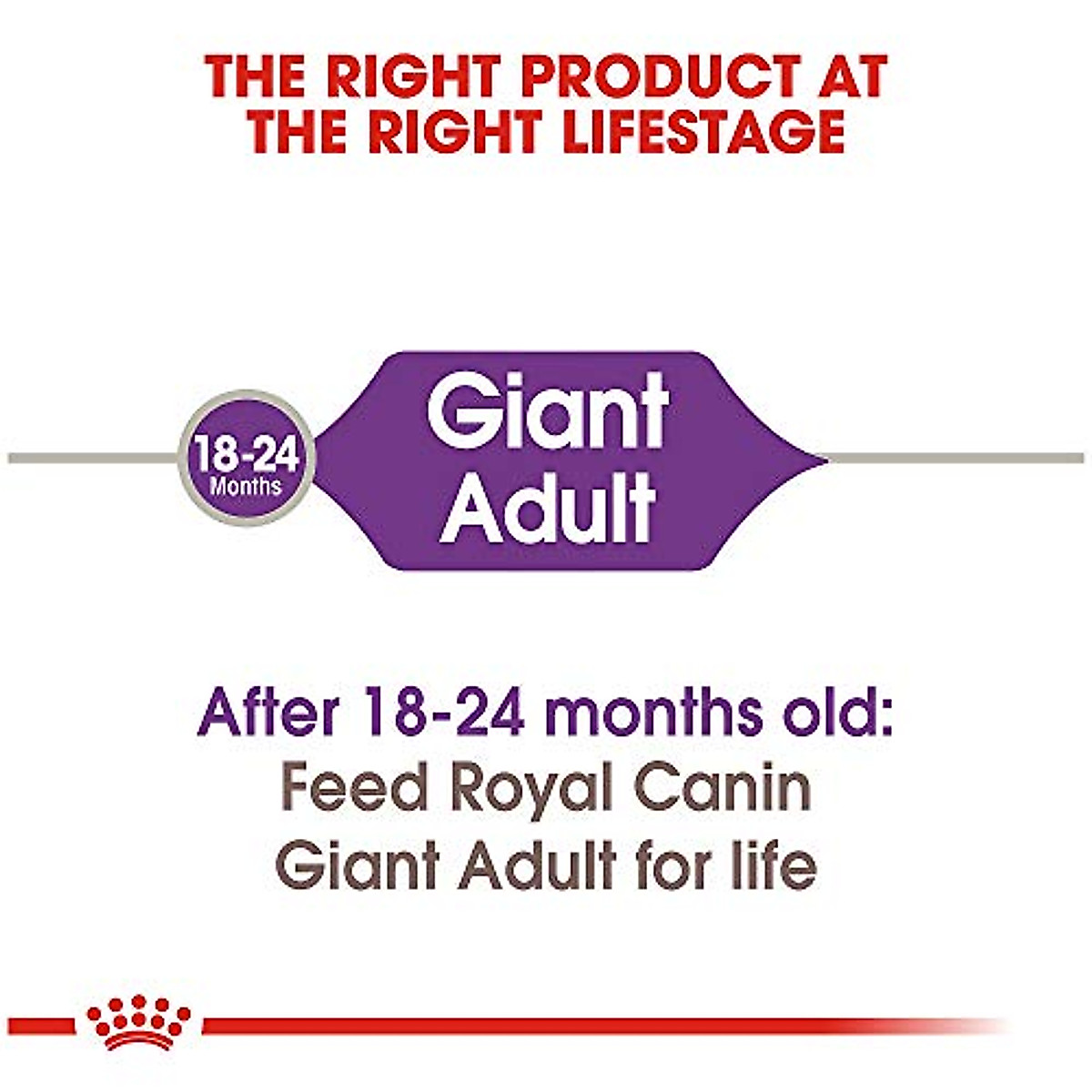 THE RIGHT PRODUCT AT THE RIGHT LIFESTAGE

18-24 Months

Giant Adult

After 18-24 months old:
Feed Royal Canin Giant Adult for life